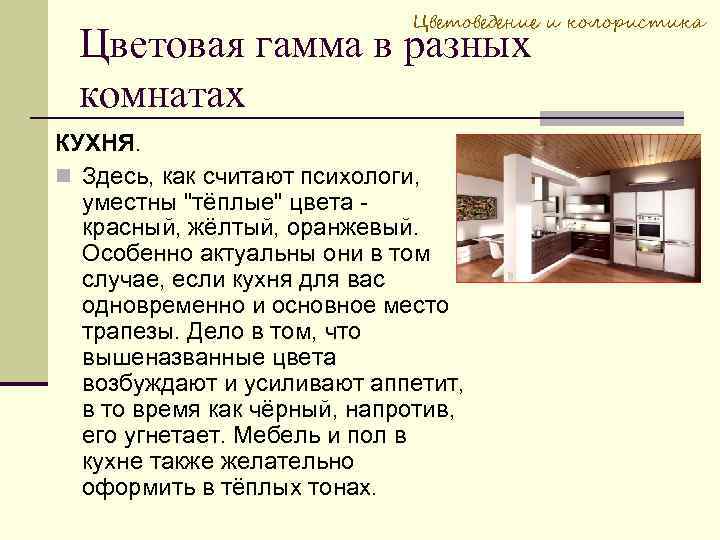 Цветоведение и колористика

Цветовая гамма в разных комнатах

КУХНЯ.

Здесь, как считают психологи, уместны "тёплые" цвета - красный, жёлтый, оранжевый. Особенно актуальны они в том случае, если кухня для вас одновременно и основное место трапезы. Дело в том, что вышеназванные цвета возбуждают и усиливают аппетит, в то время как чёрный, напротив, его угнетает. Мебель и пол в кухне также желательно оформить в тёплых тонах.